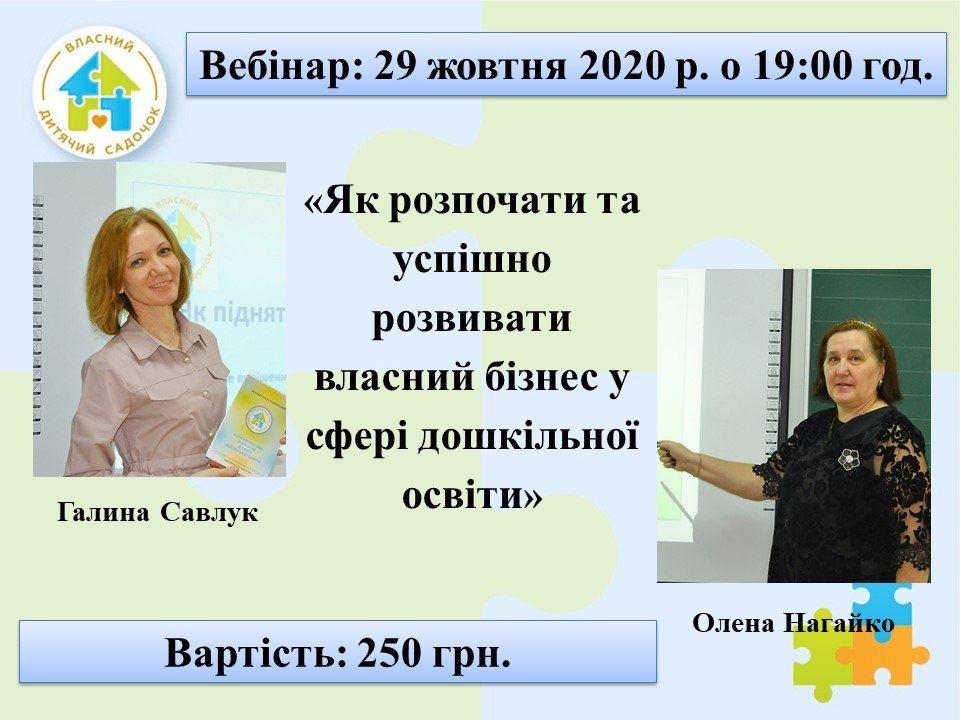 ВЛАСНИЙ ДИТЯЧИЙ САДОЧОК

Вебінар: 29 жовтня 2020 р. о 19:00 год.

ВЛАСНИЙ

Як піднят

«Як розпочати та успішно розвивати власний бізнес у сфері дошкільної освіти»

Галина Савлук

Олена Нагайко

Вартість: 250 грн.